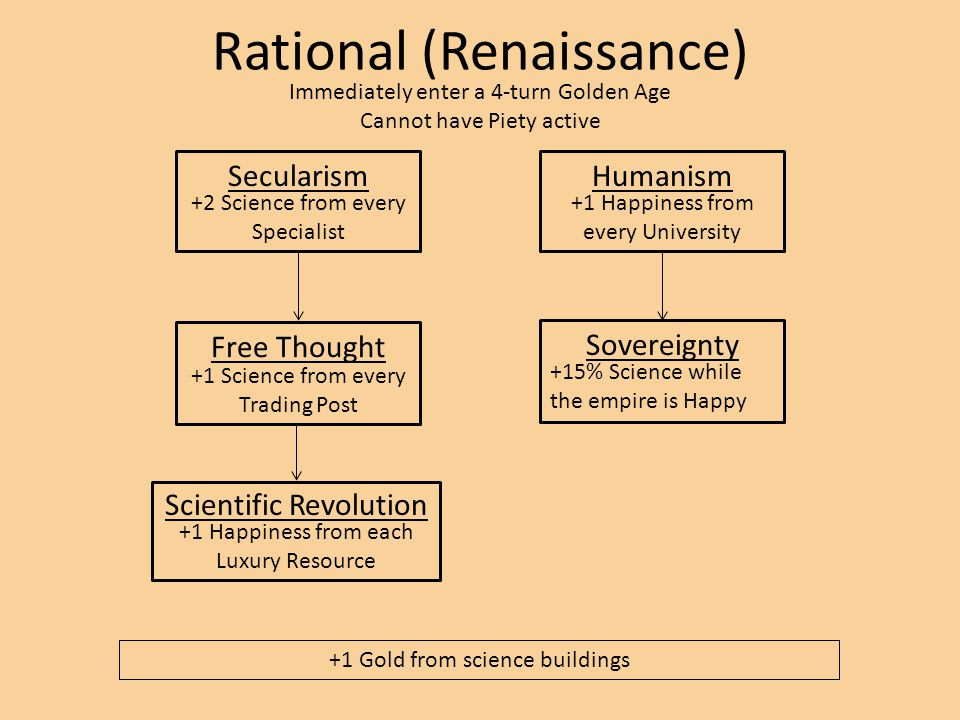 Rational (Renaissance)

Immediately enter a 4-turn Golden Age
Cannot have Piety active

Secularism
+2 Science from every Specialist

Free Thought
+1 Science from every Trading Post

Scientific Revolution
+1 Happiness from each Luxury Resource

Humanism
+1 Happiness from every University

Sovereignty
+15% Science while the empire is Happy

+1 Gold from science buildings